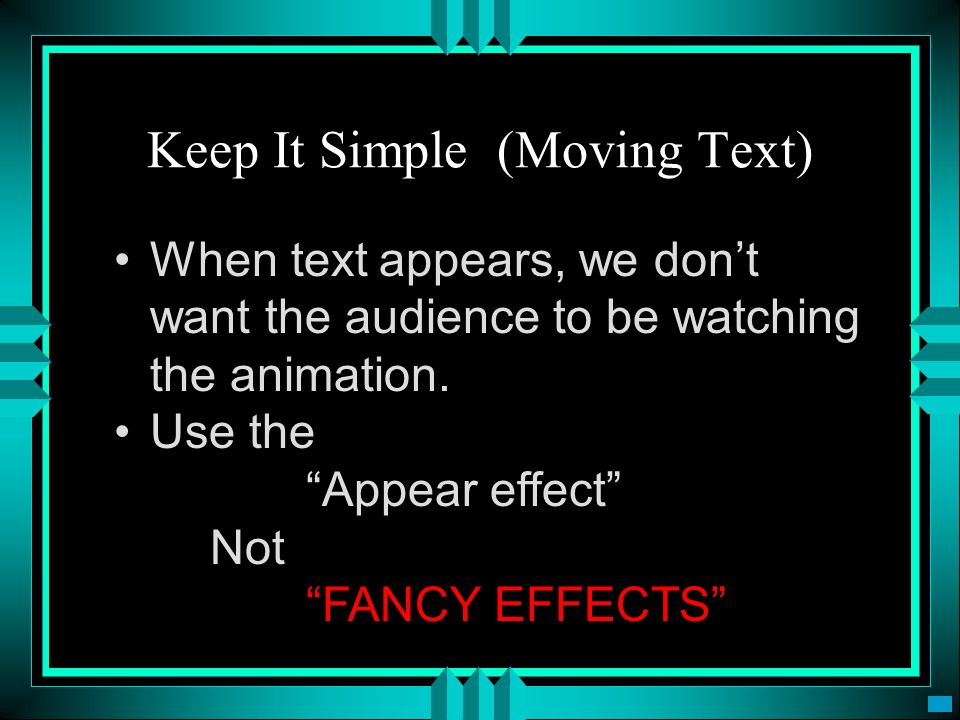 Keep It Simple (Moving Text)

• When text appears, we don’t want the audience to be watching the animation.
• Use the
“Appear effect”
Not
“FANCY EFFECTS”